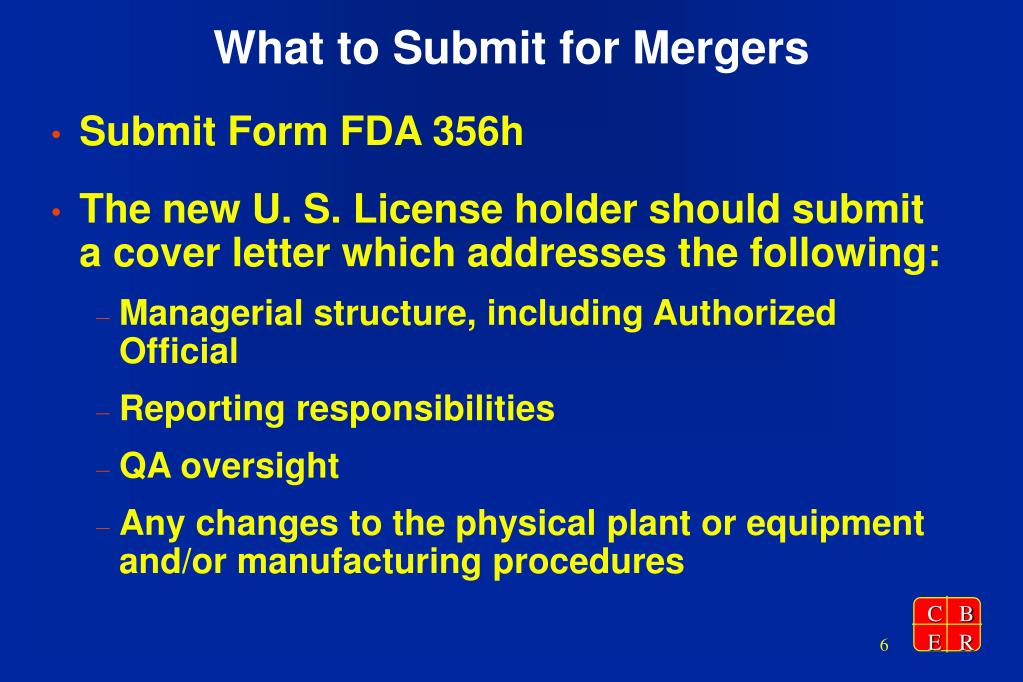 What to Submit for Mergers

• Submit Form FDA 356h

• The new U. S. License holder should submit a cover letter which addresses the following:

– Managerial structure, including Authorized Official

– Reporting responsibilities

– QA oversight

– Any changes to the physical plant or equipment and/or manufacturing procedures

6

C B
E R